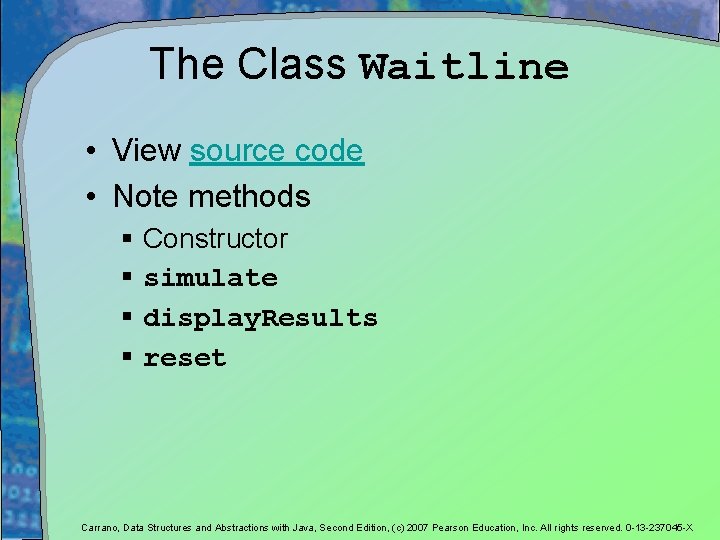 The Class Waitline

• View source code
• Note methods
  ▪ Constructor
  ▪ simulate
  ▪ displayResults
  ▪ reset

Carrano, Data Structures and Abstractions with Java, Second Edition, (c) 2007 Pearson Education, Inc. All rights reserved. 0-13-237045-X